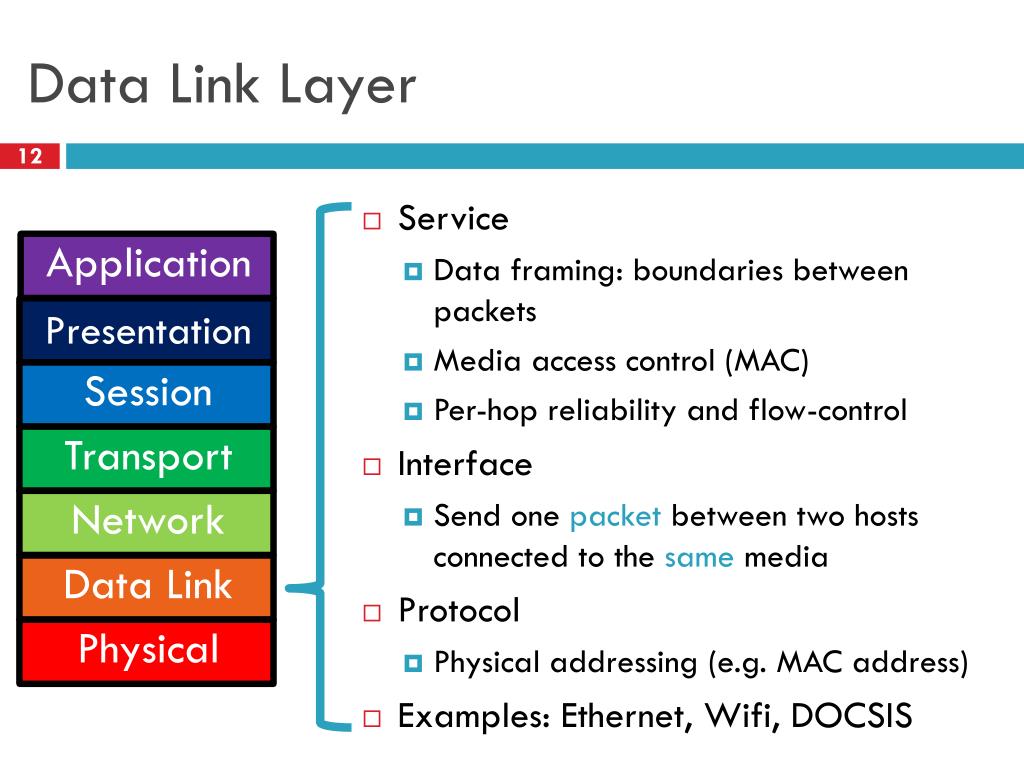 Data Link Layer

12

Application
Presentation
Session
Transport
Network
Data Link
Physical

Service
Data framing: boundaries between packets
Media access control (MAC)
Per-hop reliability and flow-control

Interface
Send one packet between two hosts connected to the same media

Protocol
Physical addressing (e.g. MAC address)

Examples: Ethernet, Wifi, DOCSIS